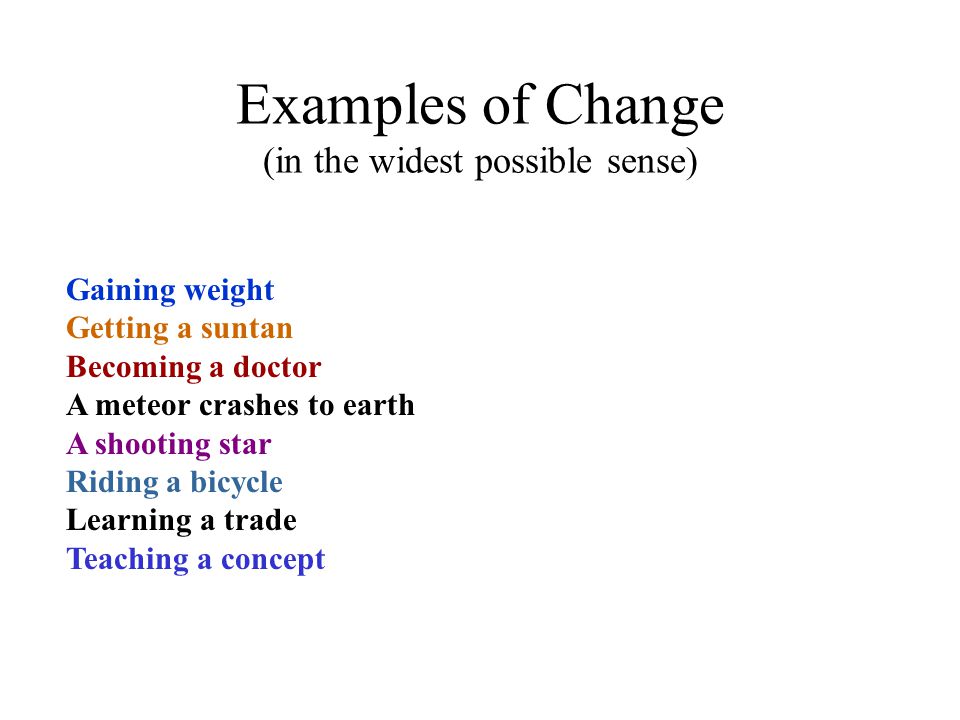 Examples of Change
(in the widest possible sense)

Gaining weight
Getting a suntan
Becoming a doctor
A meteor crashes to earth
A shooting star
Riding a bicycle
Learning a trade
Teaching a concept